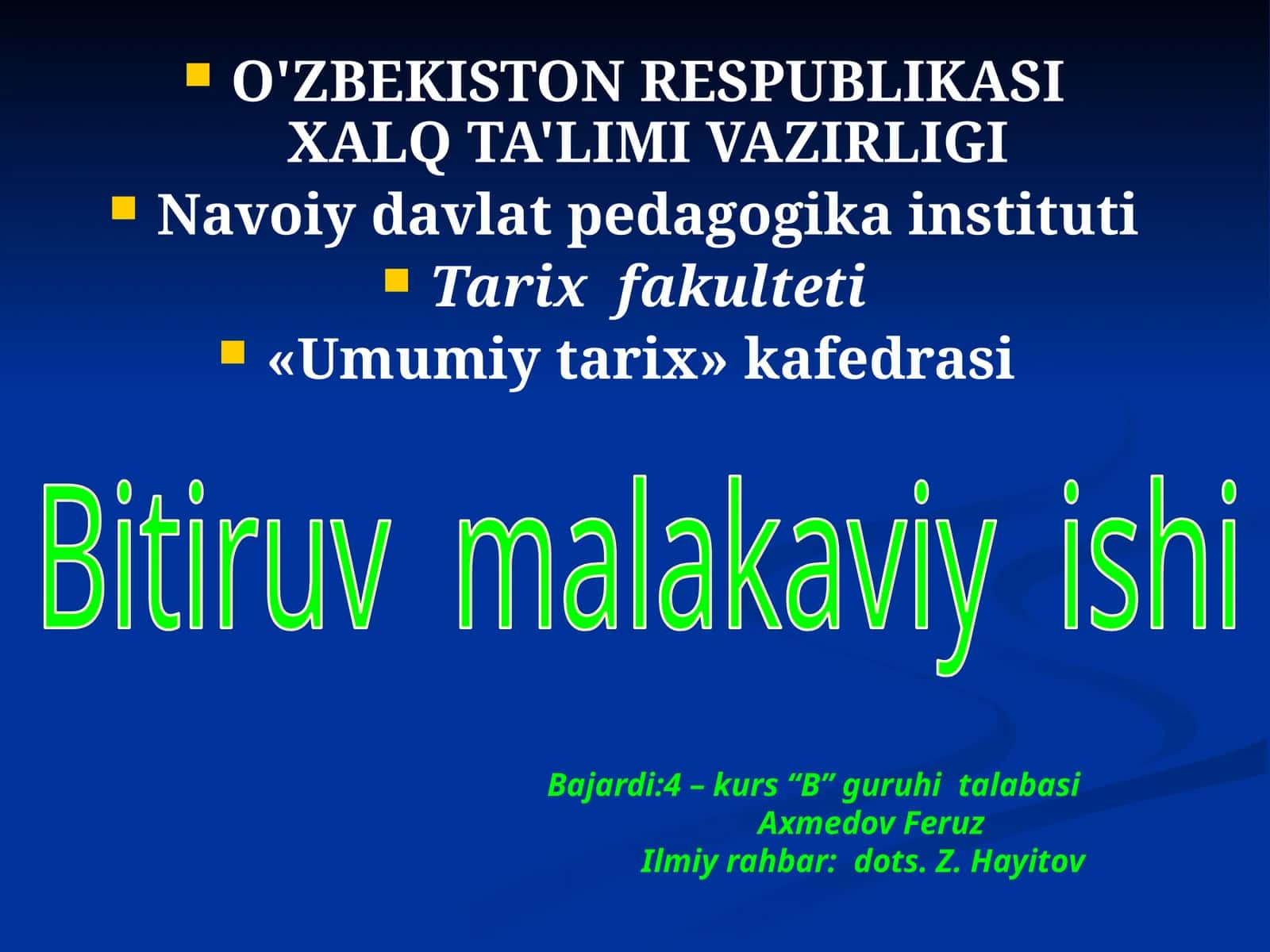 O'ZBEKISTON RESPUBLIKASI XALQ TA'LIMI VAZIRLIGI

Navoiy davlat pedagogika instituti

Tarix fakulteti

«Umumiy tarix» kafedrasi

Bitiruv malakaviy ishi

Bajardi:4 – kurs “B” guruhi talabasi
Axmedov Feruz
Ilmiy rahbar: dots. Z. Hayitov